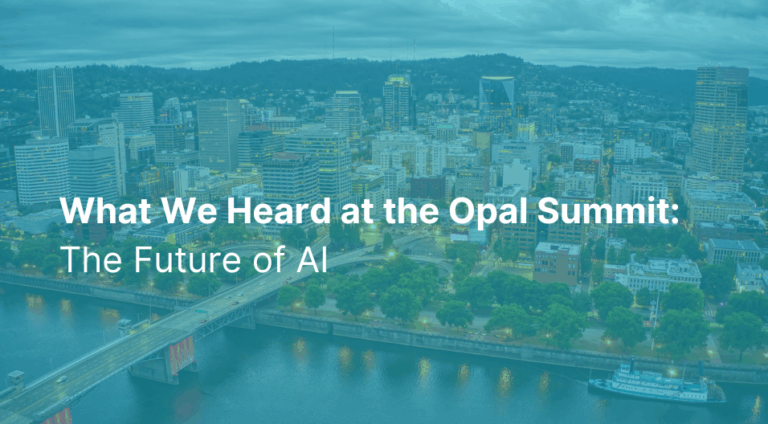 What We Heard at the Opal Summit:
The Future of AI